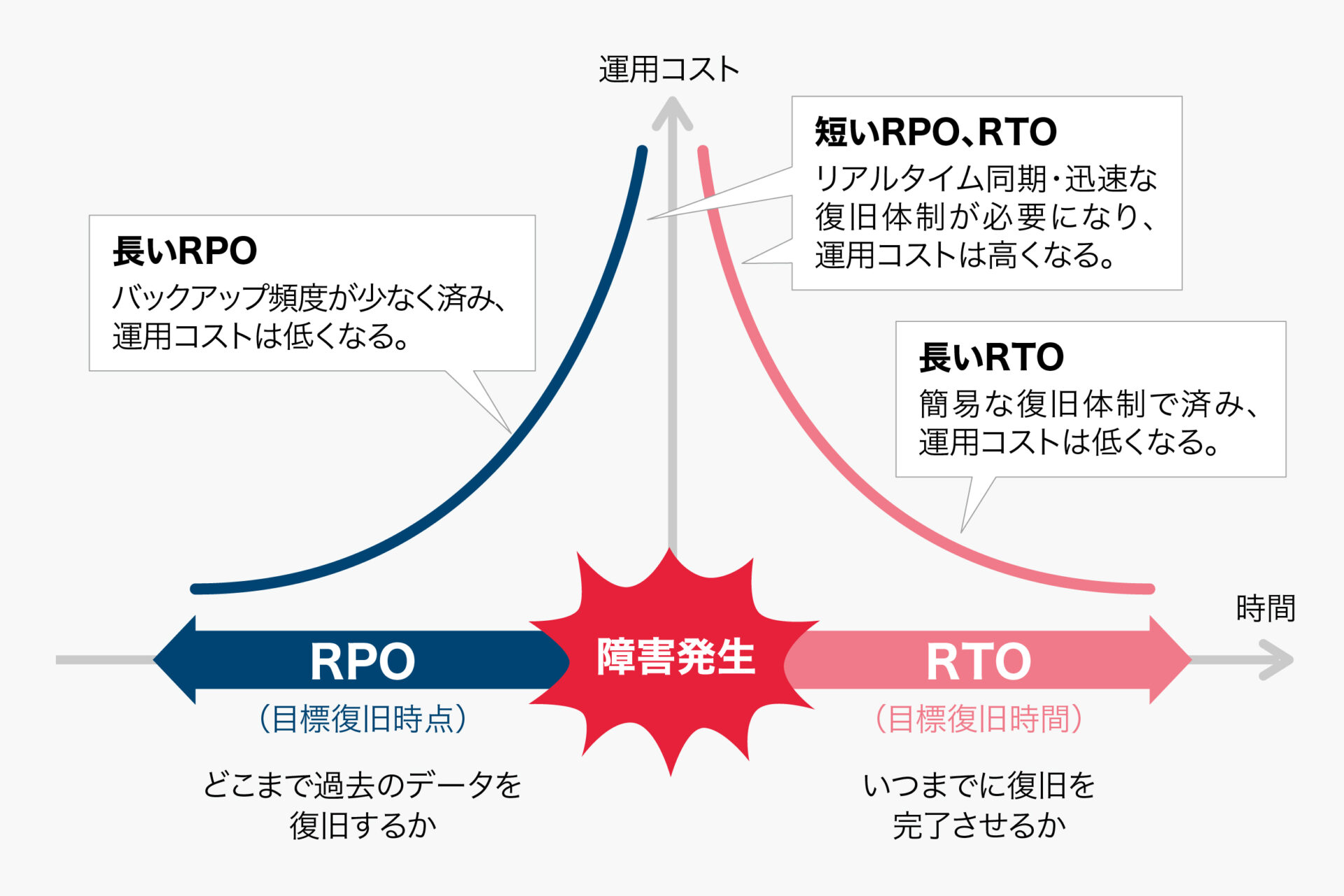 運用コスト

短いRPO、RTO
リアルタイム同期・迅速な復旧体制が必要になり、運用コストは高くなる。

長いRPO
バックアップ頻度が少なく済み、運用コストは低くなる。

長いRTO
簡易な復旧体制で済み、運用コストは低くなる。

時間

RPO
（目標復旧時点）

障害発生

RTO
（目標復旧時間）

どこまで過去のデータを復旧するか

いつまでに復旧を完了させるか